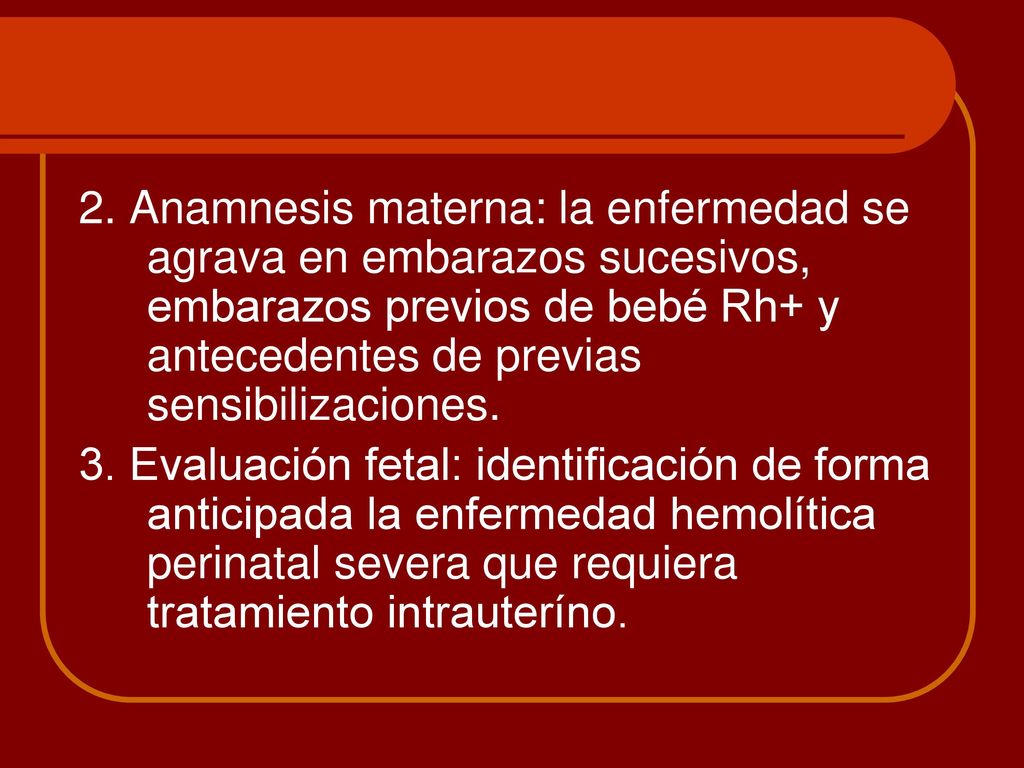 2. Anamnesis materna: la enfermedad se agrava en embarazos sucesivos, embarazos previos de bebé Rh+ y antecedentes de previas sensibilizaciones.

3. Evaluación fetal: identificación de forma anticipada la enfermedad hemolítica perinatal severa que requiera tratamiento intrauteríno.